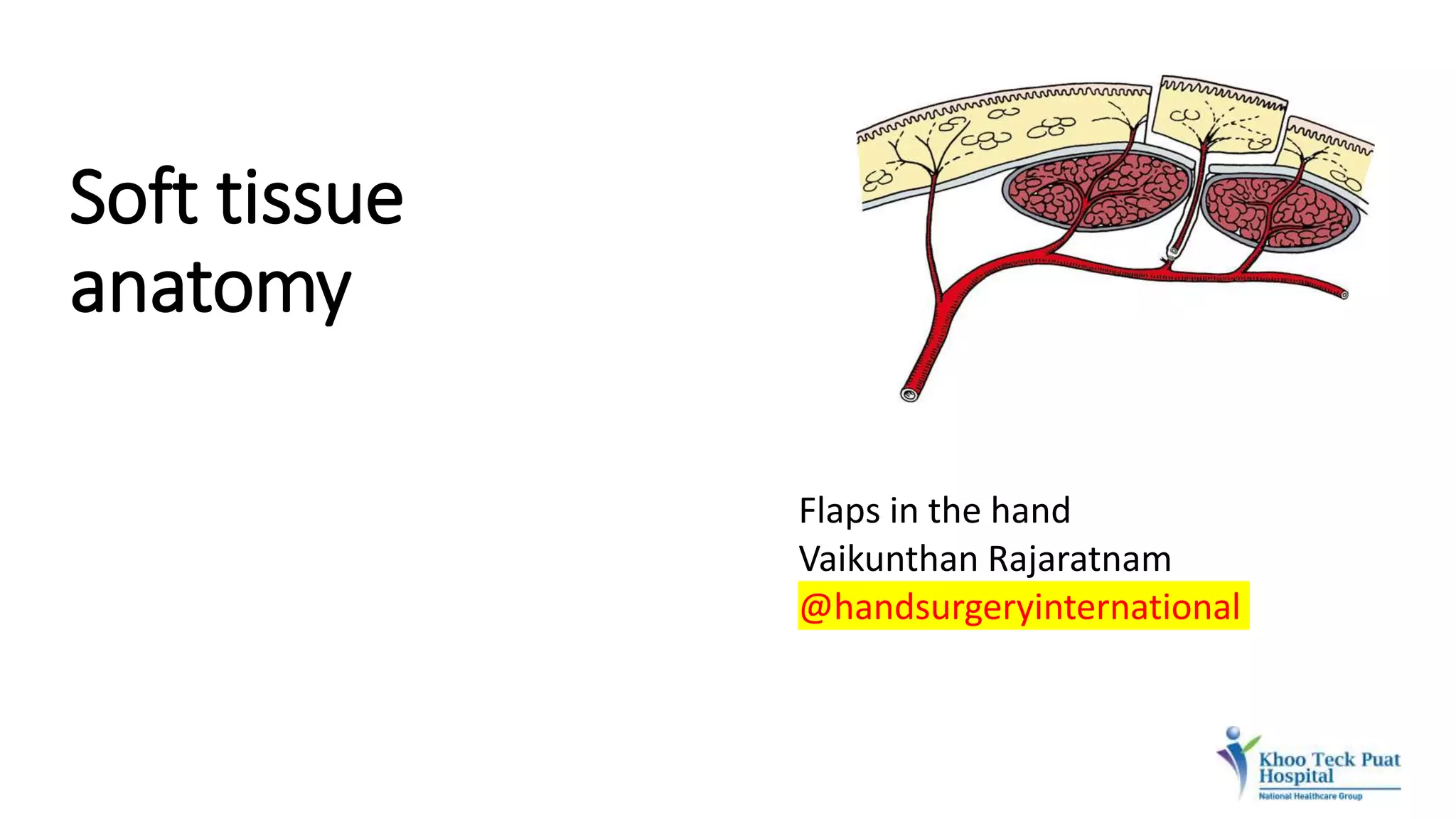 Soft tissue anatomy

Flaps in the hand
Vaikunthan Rajaratnam
@handsurgeryinternational

Khoo Teck Puat Hospital
National Healthcare Group